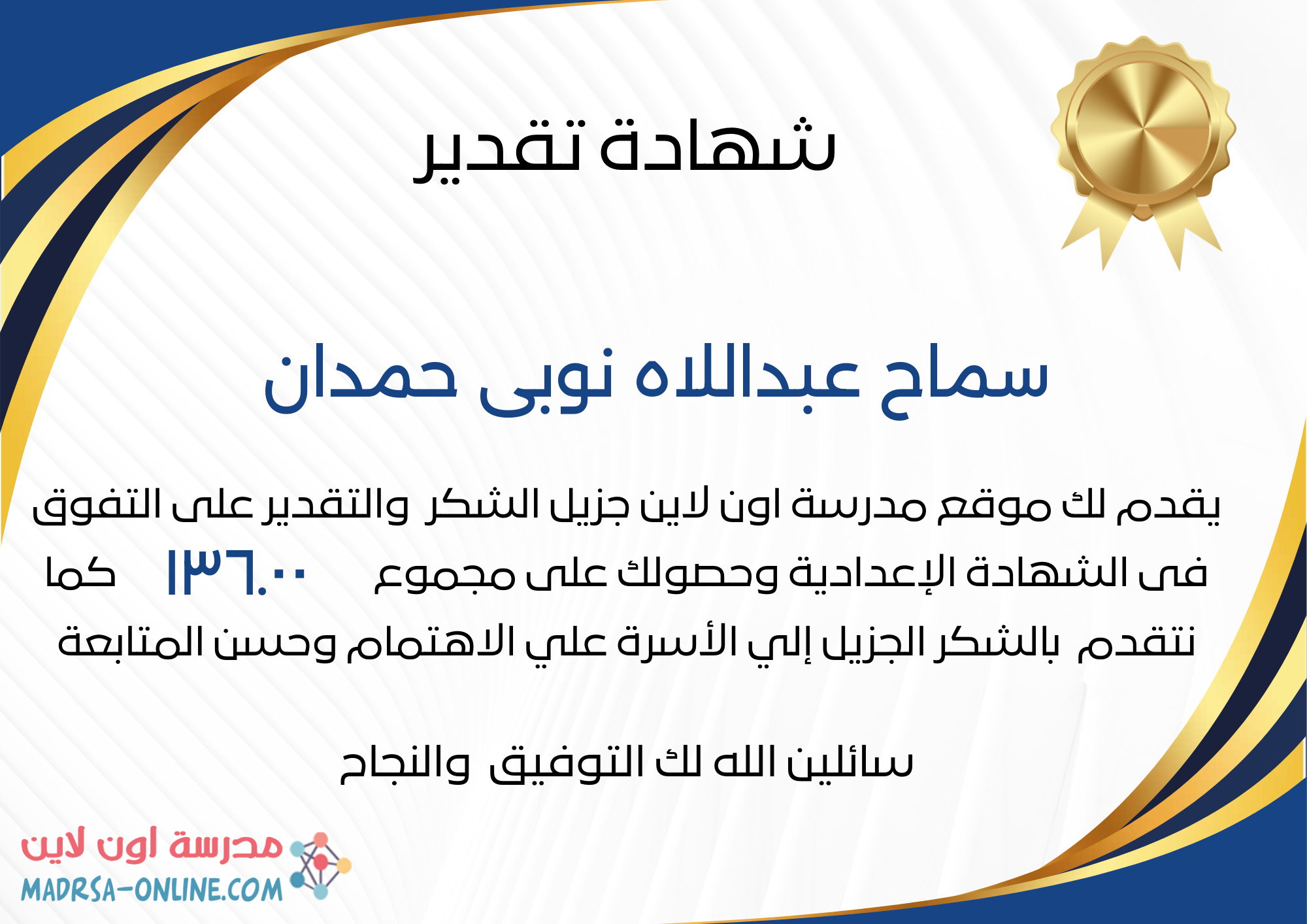 شهادة تقدير

سماح عبداللاه نوبى حمدان

يقدم لك موقع مدرسة اون لاين جزيل الشكر والتقدير على التفوق فى الشهادة الإعدادية وحصولك على مجموع ١٣٦.٠٠ كما نتقدم بالشكر الجزيل إلي الأسرة علي الاهتمام وحسن المتابعة

سائلين الله لك التوفيق والنجاح

مدرسة اون لاين
MADRSA-ONLINE.COM